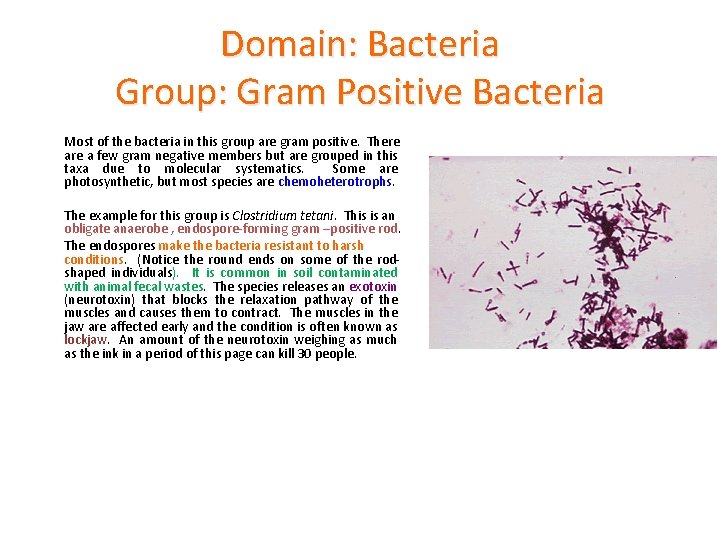 Domain: Bacteria
Group: Gram Positive Bacteria

Most of the bacteria in this group are gram positive. There are a few gram negative members but are grouped in this taxa due to molecular systematics. Some are photosynthetic, but most species are chemoheterotrophs.

The example for this group is Clostridium tetani. This is an obligate anaerobe , endospore-forming gram –positive rod. The endospores make the bacteria resistant to harsh conditions. (Notice the round ends on some of the rod-shaped individuals). It is common in soil contaminated with animal fecal wastes. The species releases an exotoxin (neurotoxin) that blocks the relaxation pathway of the muscles and causes them to contract. The muscles in the jaw are affected early and the condition is often known as lockjaw. An amount of the neurotoxin weighing as much as the ink in a period of this page can kill 30 people.